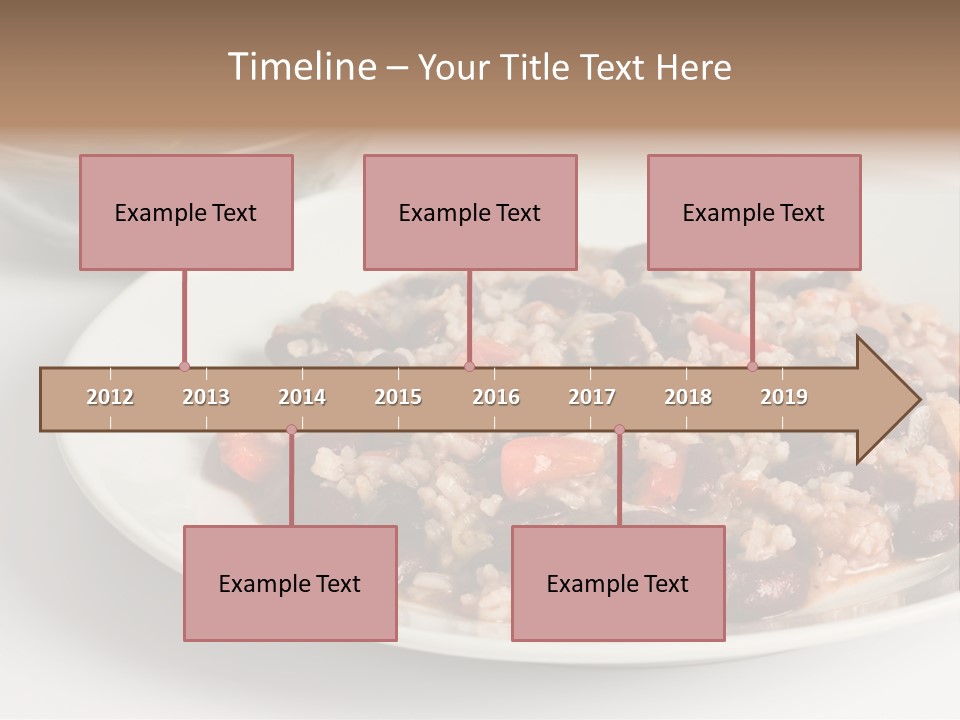 Timeline – Your Title Text Here

Example Text

Example Text

Example Text

2012 2013 2014 2015 2016 2017 2018 2019

Example Text

Example Text